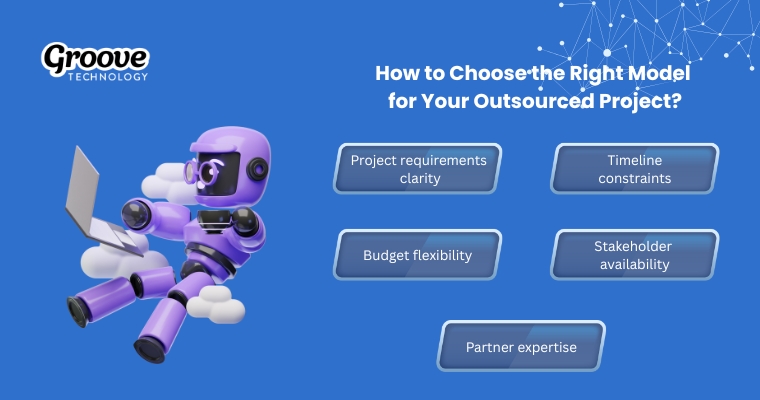 Groove
TECHNOLOGY

How to Choose the Right Model for Your Outsourced Project?

Project requirements clarity

Timeline constraints

Budget flexibility

Stakeholder availability

Partner expertise